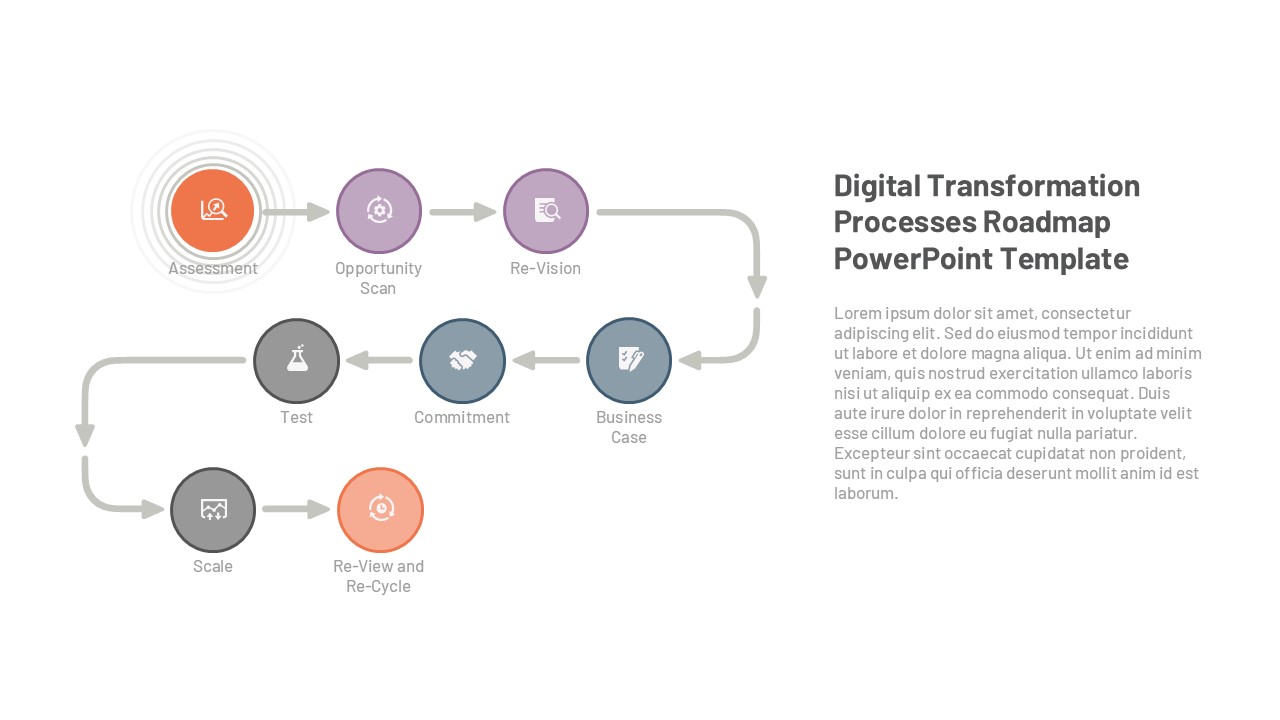 Assessment

Opportunity Scan

Re-Vision

Business Case

Commitment

Test

Scale

Re-View and Re-Cycle

Digital Transformation Processes Roadmap PowerPoint Template

Lorem ipsum dolor sit amet, consectetur adipiscing elit. Sed do eiusmod tempor incididunt ut labore et dolore magna aliqua. Ut enim ad minim veniam, quis nostrud exercitation ullamco laboris nisi ut aliquip ex ea commodo consequat. Duis aute irure dolor in reprehenderit in voluptate velit esse cillum dolore eu fugiat nulla pariatur. Excepteur sint occaecat cupidatat non proident, sunt in culpa qui officia deserunt mollit anim id est laborum.